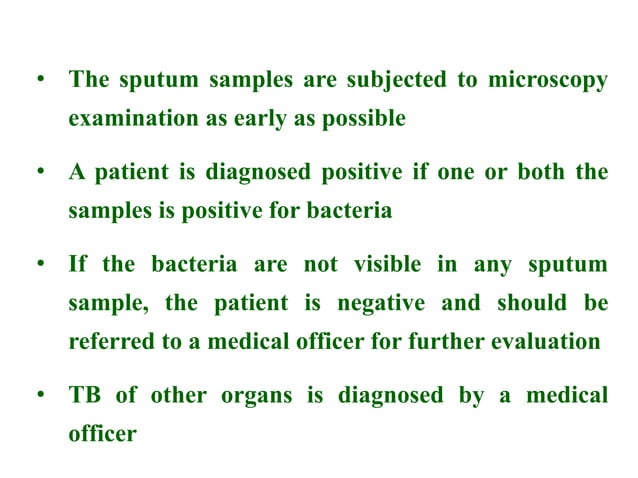 • The sputum samples are subjected to microscopy examination as early as possible

• A patient is diagnosed positive if one or both the samples is positive for bacteria

• If the bacteria are not visible in any sputum sample, the patient is negative and should be referred to a medical officer for further evaluation

• TB of other organs is diagnosed by a medical officer